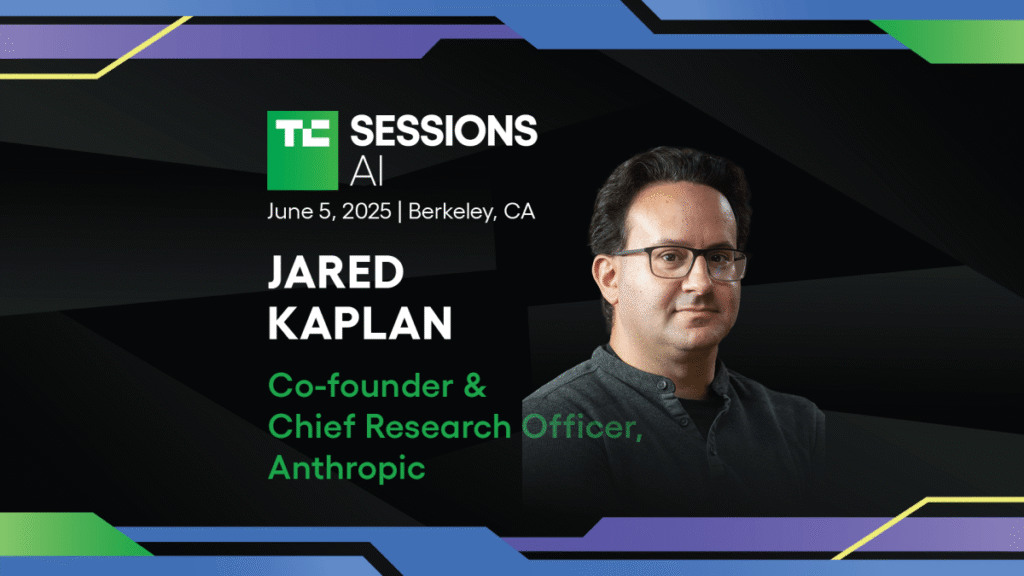 TC SESSIONS AI
June 5, 2025 | Berkeley, CA

JARED KAPLAN

Co-founder & Chief Research Officer, Anthropic